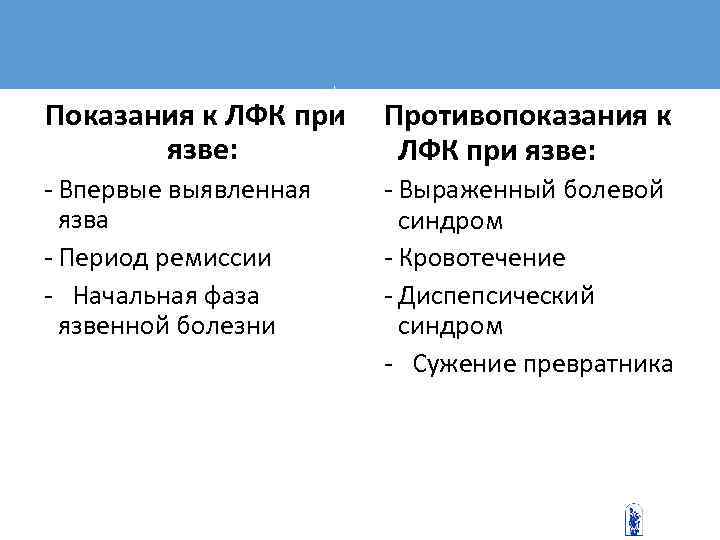 Показания к ЛФК при язве:
- Впервые выявленная язва
- Период ремиссии
- Начальная фаза язвенной болезни

Противопоказания к ЛФК при язве:
- Выраженный болевой синдром
- Кровотечение
- Диспепсический синдром
- Сужение превратника